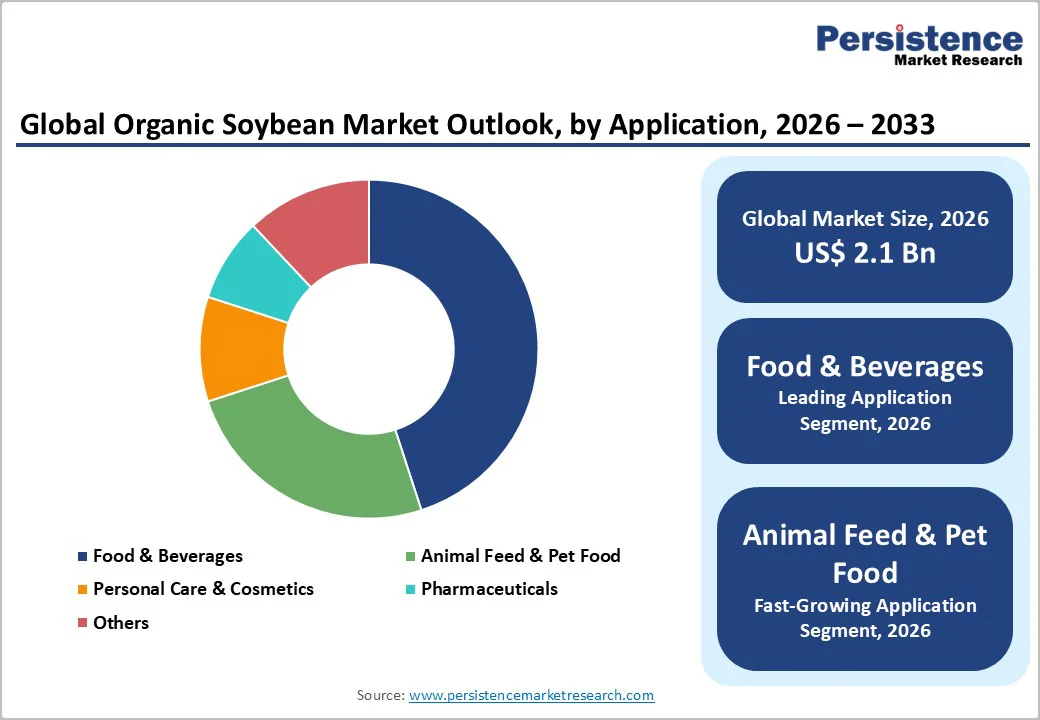 Persistence
Market Research

Global Organic Soybean Market Outlook, by Application, 2026 – 2033

Food & Beverages
Animal Feed & Pet Food
Personal Care & Cosmetics
Pharmaceuticals
Others

Global Market Size, 2026
US$ 2.1 Bn

Food & Beverages
Leading Application Segment, 2026

Animal Feed & Pet Food
Fast-Growing Application Segment, 2026

Source: www.persistencemarketresearch.com